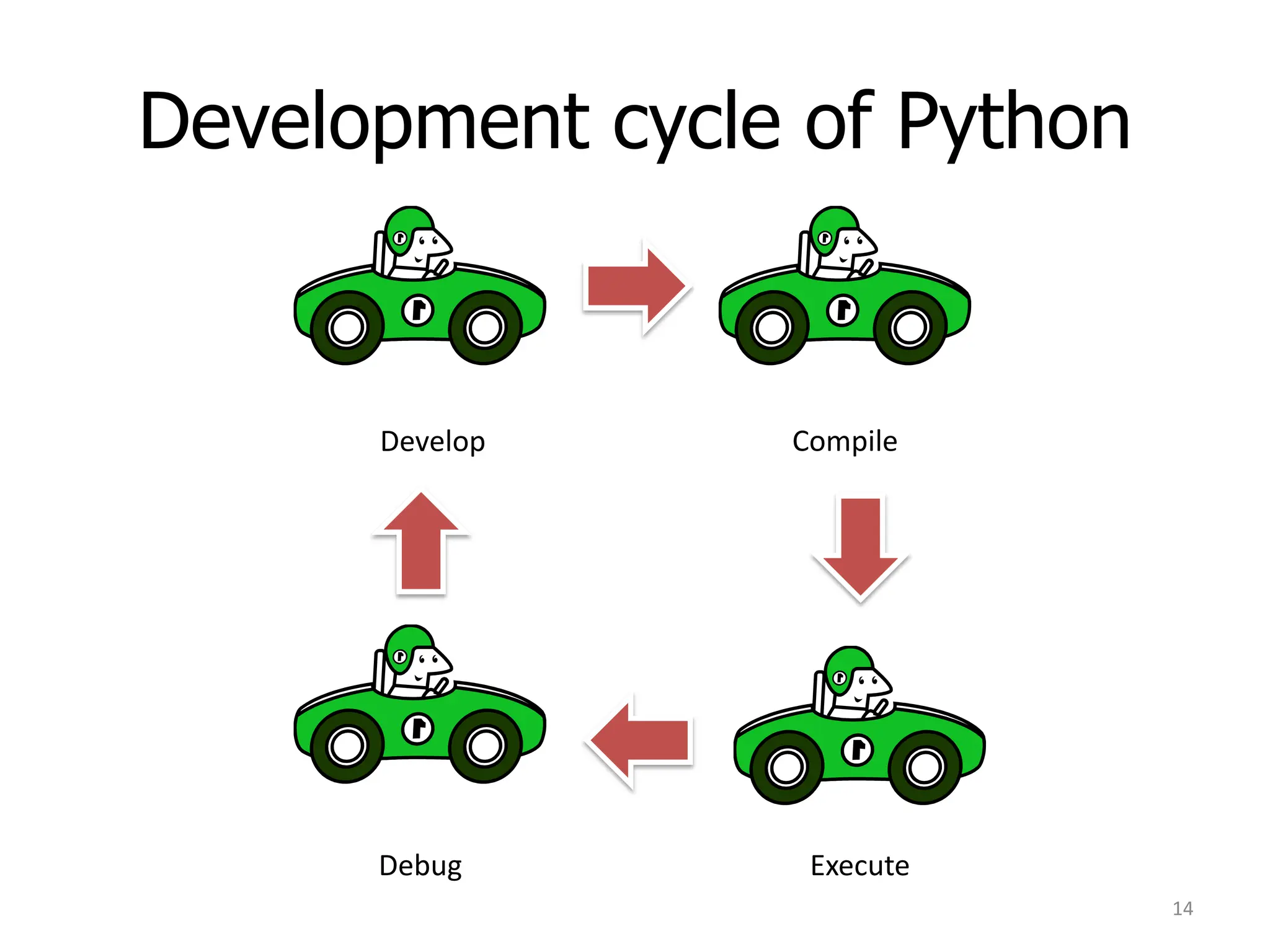 Development cycle of Python

Develop

Compile

Debug

Execute

14